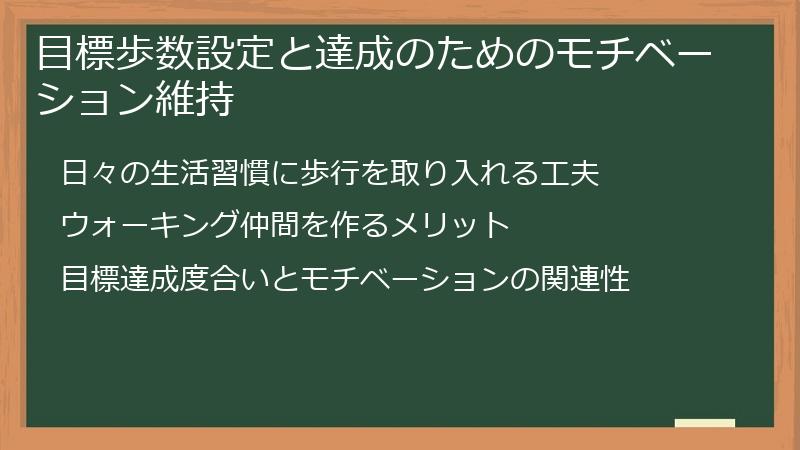 目標歩数設定と達成のためのモチベーション維持

日々の生活習慣に歩行を取り入れる工夫

ウォーキング仲間を作るメリット

目標達成度合いとモチベーションの関連性